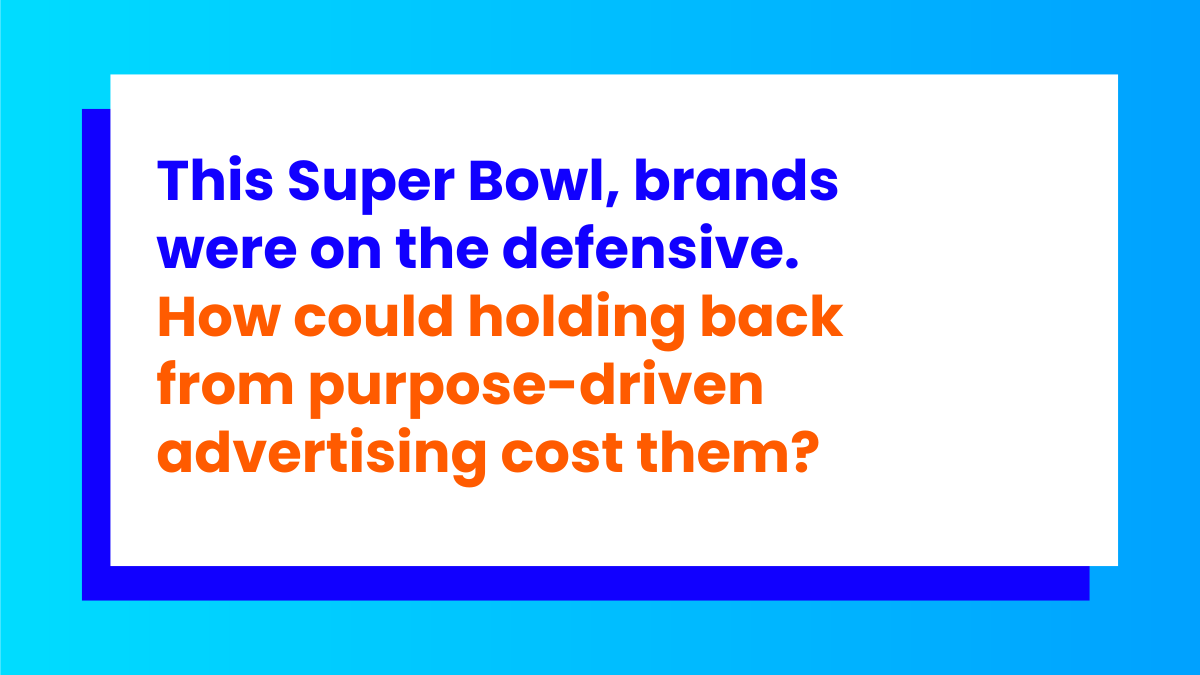 This Super Bowl, brands were on the defensive. How could holding back from purpose-driven advertising cost them?